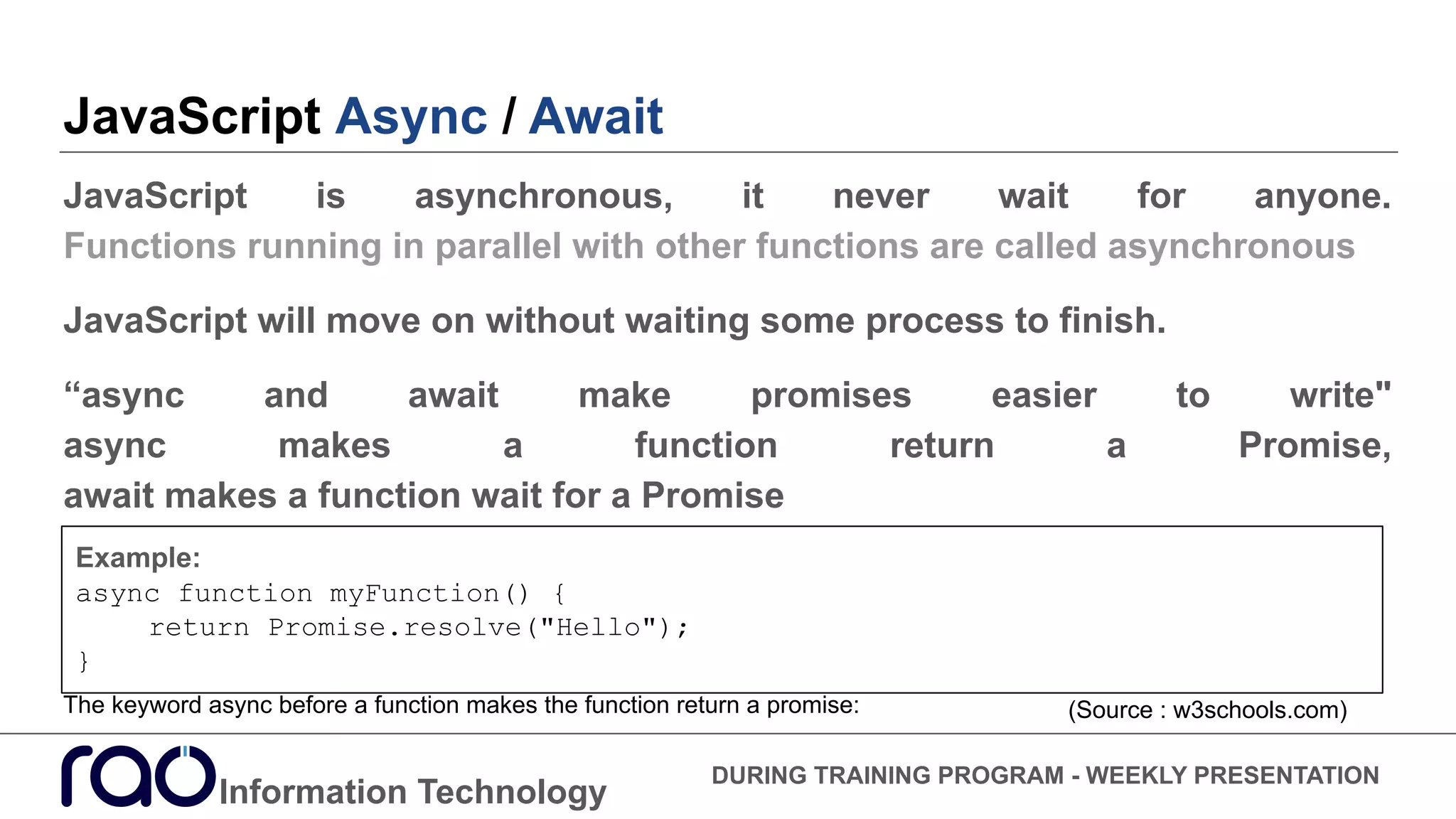 JavaScript Async / Await

JavaScript is asynchronous, it never wait for anyone. Functions running in parallel with other functions are called asynchronous

JavaScript will move on without waiting some process to finish.

“async and await make promises easier to write" async makes a function return a Promise, await makes a function wait for a Promise

Example:
async function myFunction() {
    return Promise.resolve("Hello");
}

The keyword async before a function makes the function return a promise:

(Source : w3schools.com)

rao Information Technology

DURING TRAINING PROGRAM - WEEKLY PRESENTATION